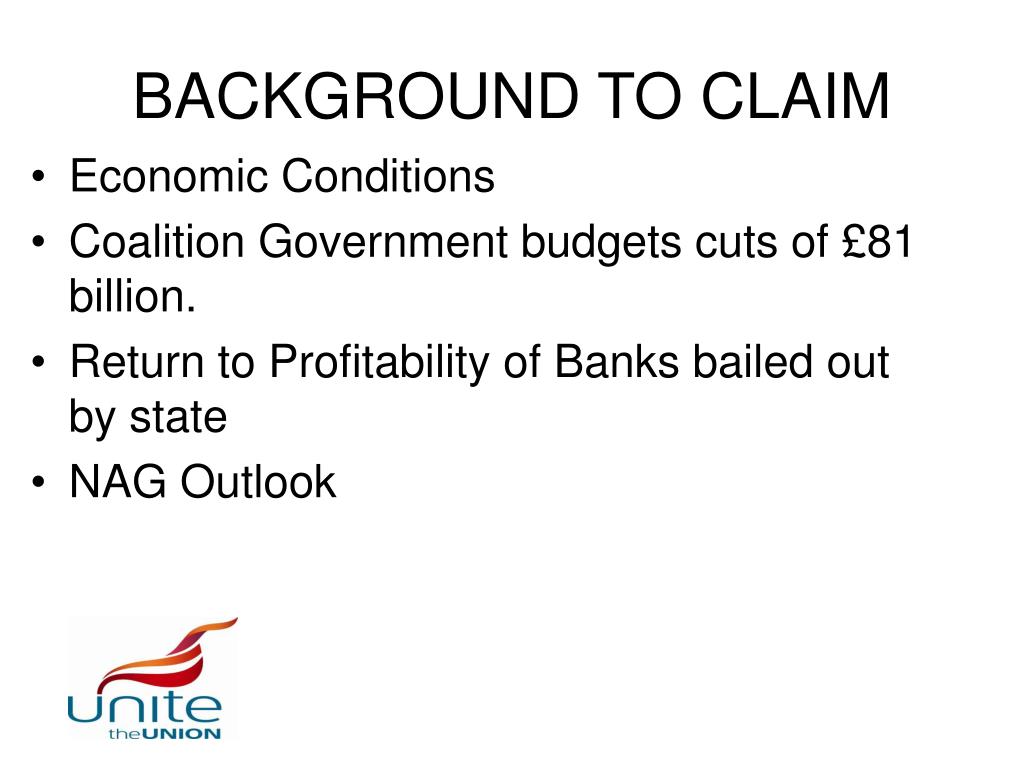 BACKGROUND TO CLAIM

• Economic Conditions
• Coalition Government budgets cuts of £81 billion.
• Return to Profitability of Banks bailed out by state
• NAG Outlook

Unite
theUNION